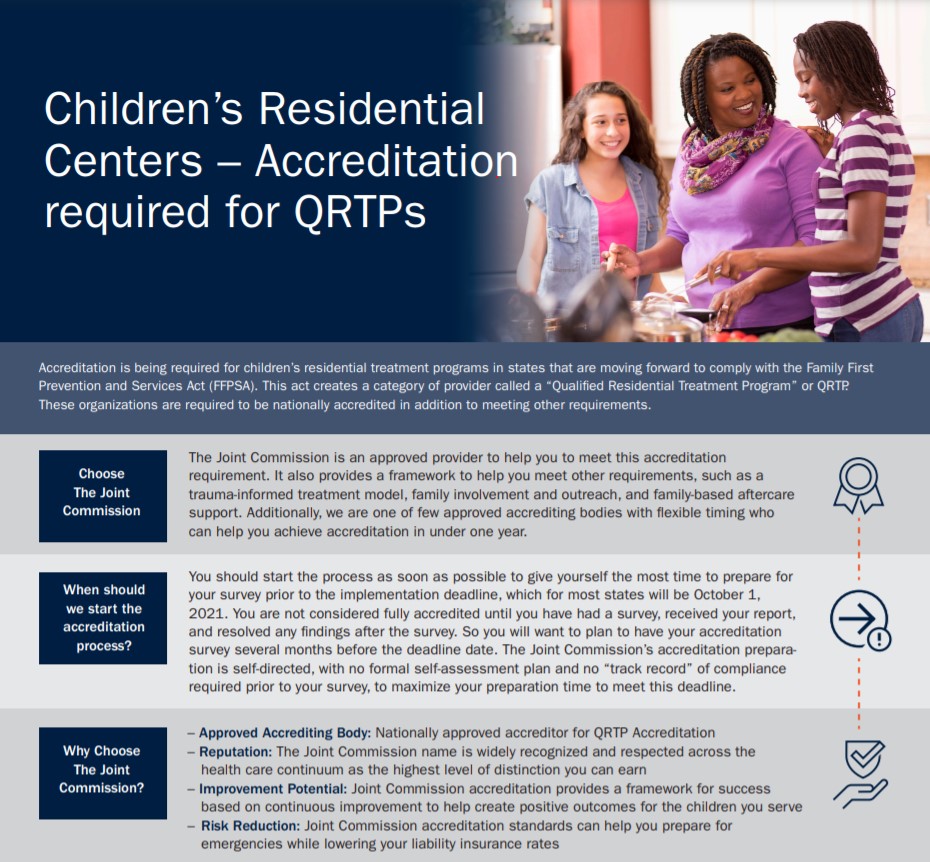 Children's Residential Centers – Accreditation required for QRTPs

Accreditation is being required for children's residential treatment programs in states that are moving forward to comply with the Family First Prevention and Services Act (FFPSA). This act creates a category of provider called a "Qualified Residential Treatment Program" or QRTP. These organizations are required to be nationally accredited in addition to meeting other requirements.

Choose The Joint Commission

The Joint Commission is an approved provider to help you to meet this accreditation requirement. It also provides a framework to help you meet other requirements, such as a trauma-informed treatment model, family involvement and outreach, and family-based aftercare support. Additionally, we are one of few approved accrediting bodies with flexible timing who can help you achieve accreditation in under one year.

When should we start the accreditation process?

You should start the process as soon as possible to give yourself the most time to prepare for your survey prior to the implementation deadline, which for most states will be October 1, 2021. You are not considered fully accredited until you have had a survey, received your report, and resolved any findings after the survey. So you will want to plan to have your accreditation survey several months before the deadline date. The Joint Commission's accreditation preparation is self-directed, with no formal self-assessment plan and no "track record" of compliance required prior to your survey, to maximize your preparation time to meet this deadline.

Why Choose The Joint Commission?

– Approved Accrediting Body: Nationally approved accreditor for QRTP Accreditation
– Reputation: The Joint Commission name is widely recognized and respected across the health care continuum as the highest level of distinction you can earn
– Improvement Potential: Joint Commission accreditation provides a framework for success based on continuous improvement to help create positive outcomes for the children you serve
– Risk Reduction: Joint Commission accreditation standards can help you prepare for emergencies while lowering your liability insurance rates